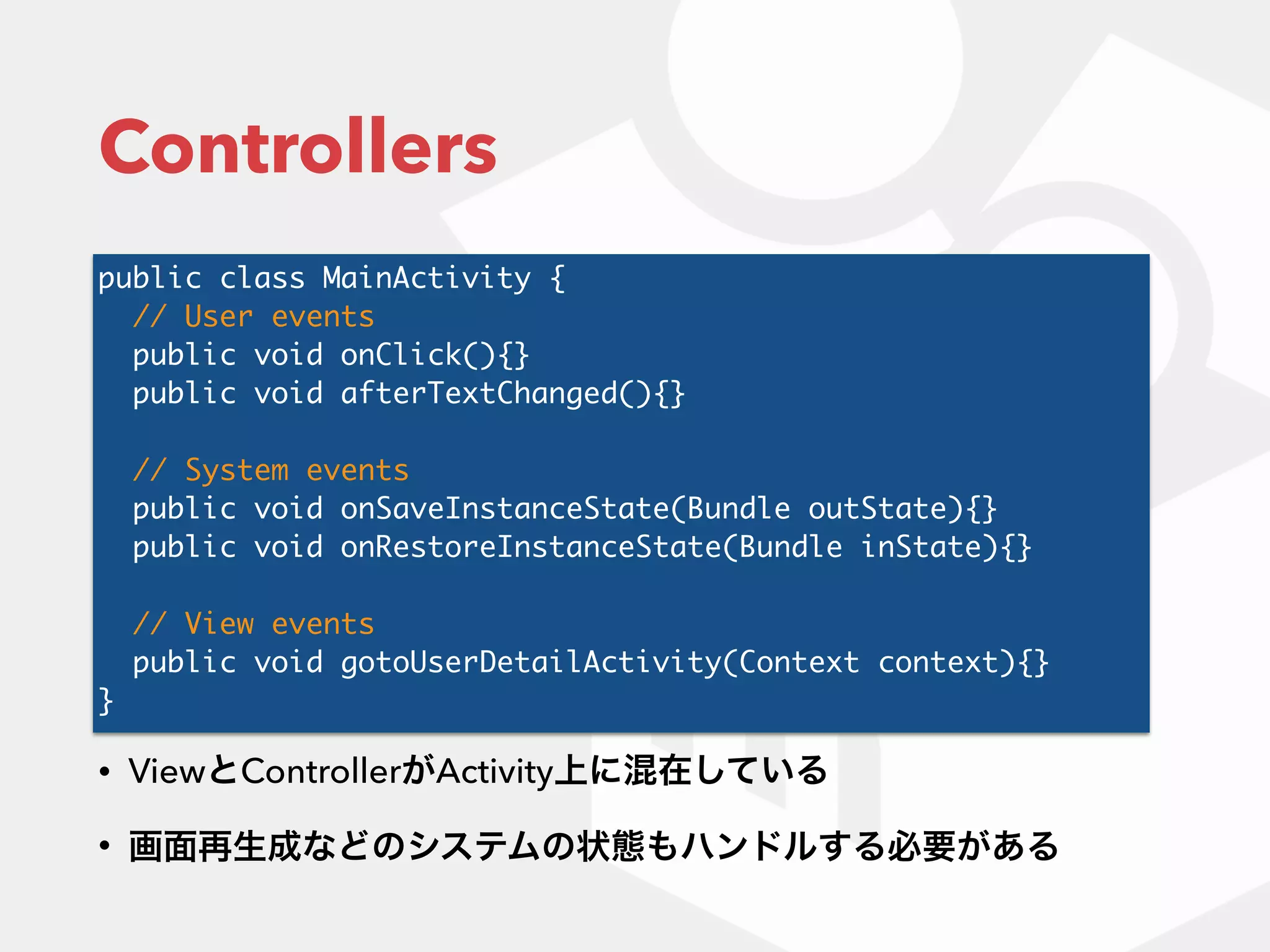 Controllers

public class MainActivity {
  // User events
  public void onClick(){}
  public void afterTextChanged(){}

  // System events
  public void onSaveInstanceState(Bundle outState){}
  public void onRestoreInstanceState(Bundle inState){}

  // View events
  public void gotoUserDetailActivity(Context context){}
}

• ViewとControllerがActivity上に混在している

• 画面再生成などのシステムの状態もハンドルする必要がある